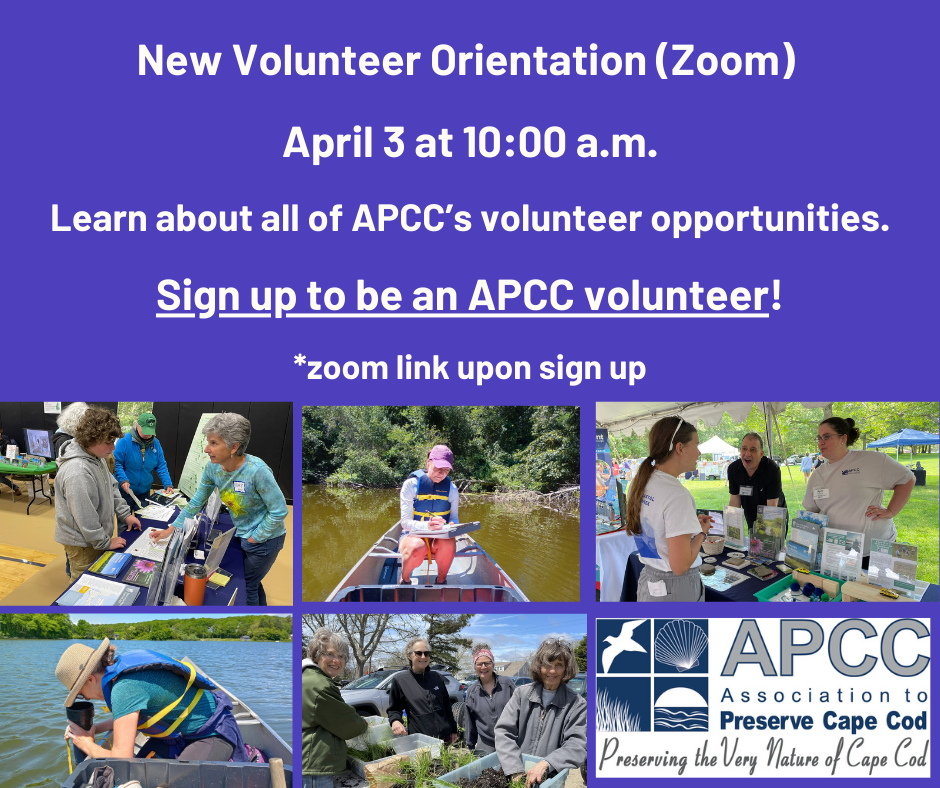 New Volunteer Orientation (Zoom)

April 3 at 10:00 a.m.

Learn about all of APCC's volunteer opportunities.

Sign up to be an APCC volunteer!

*zoom link upon sign up

APCC
Association to
Preserve Cape Cod
Preserving the Very Nature of Cape Cod